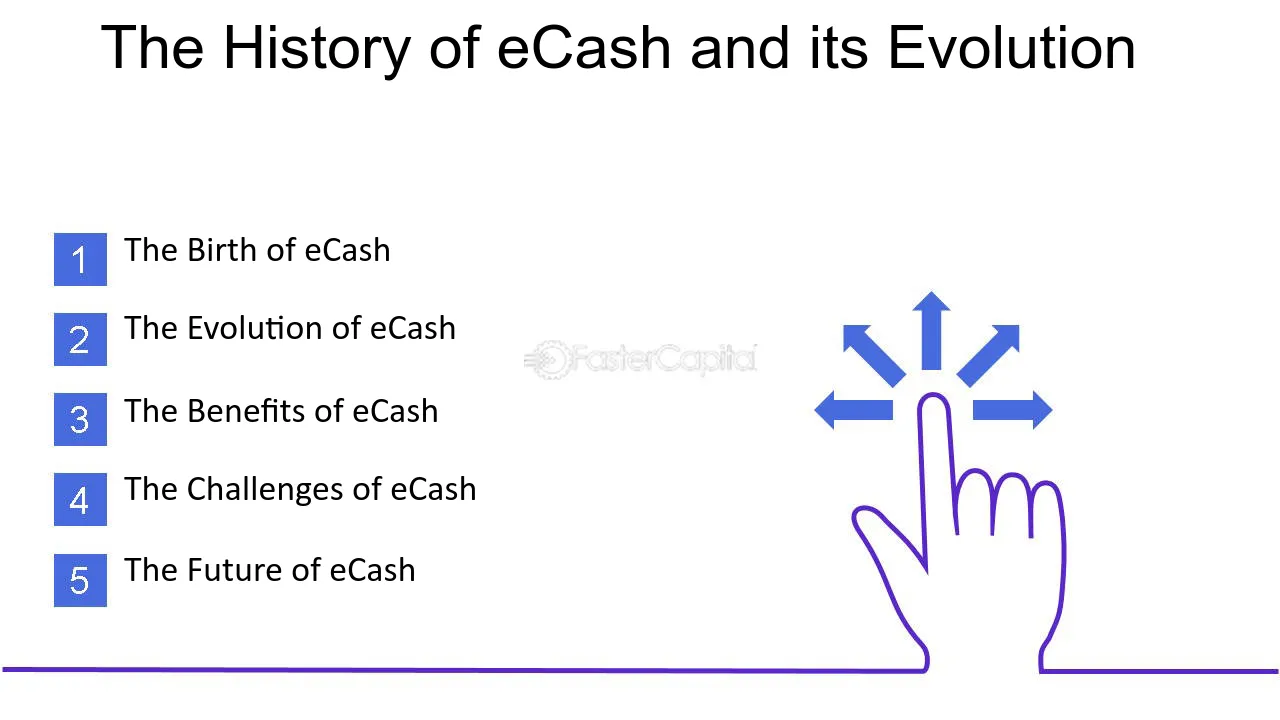 The History of eCash and its Evolution

1 The Birth of eCash

2 The Evolution of eCash

3 The Benefits of eCash

4 The Challenges of eCash

5 The Future of eCash

FasterCapital